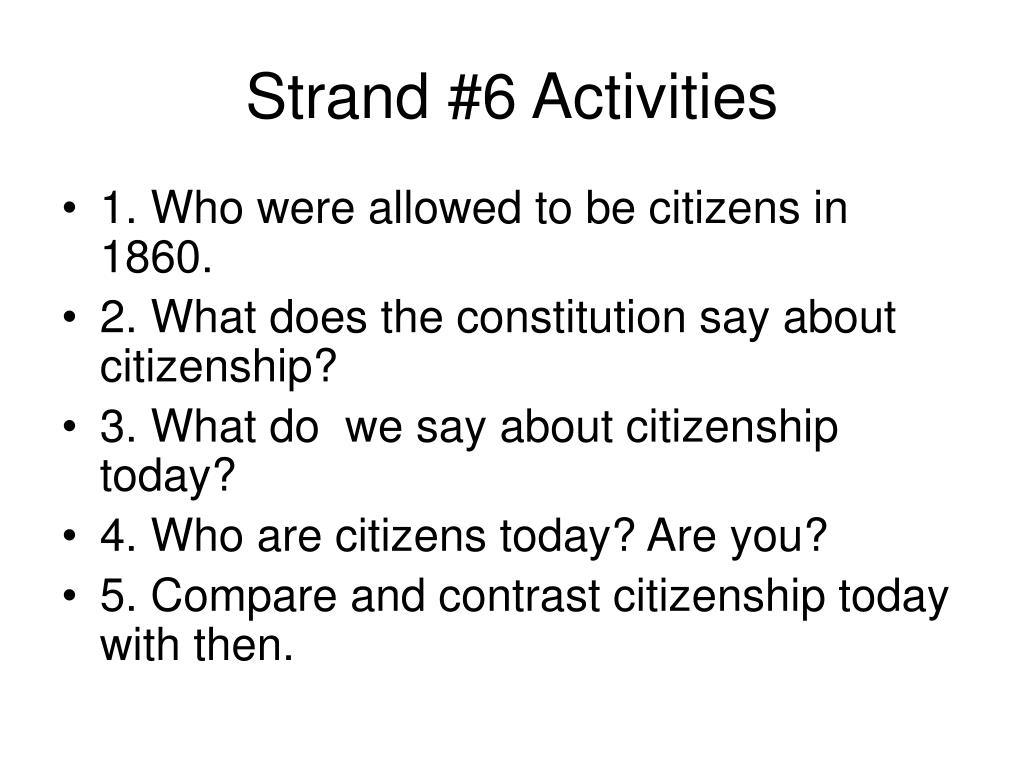 Strand #6 Activities

• 1. Who were allowed to be citizens in 1860.
• 2. What does the constitution say about citizenship?
• 3. What do we say about citizenship today?
• 4. Who are citizens today? Are you?
• 5. Compare and contrast citizenship today with then.